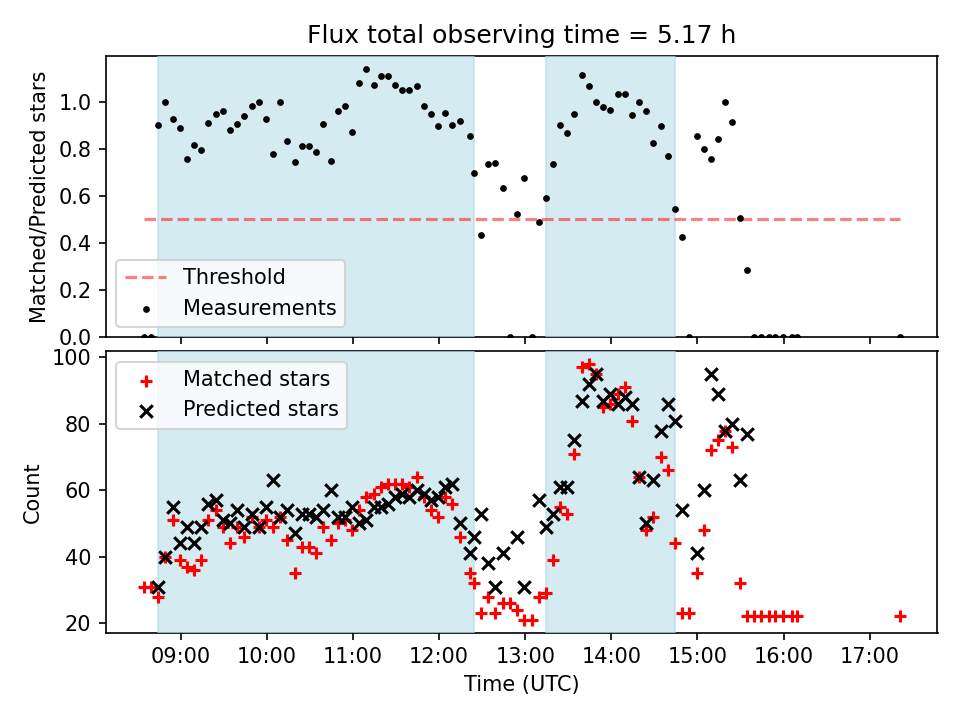 Flux total observing time = 5.17 h

Matched/Predicted stars

1.0
0.8
0.6
0.4
0.2
0.0

Threshold
Measurements

Count

100
80
60
40
20

Matched stars
Predicted stars

09:00 10:00 11:00 12:00 13:00 14:00 15:00 16:00 17:00

Time (UTC)